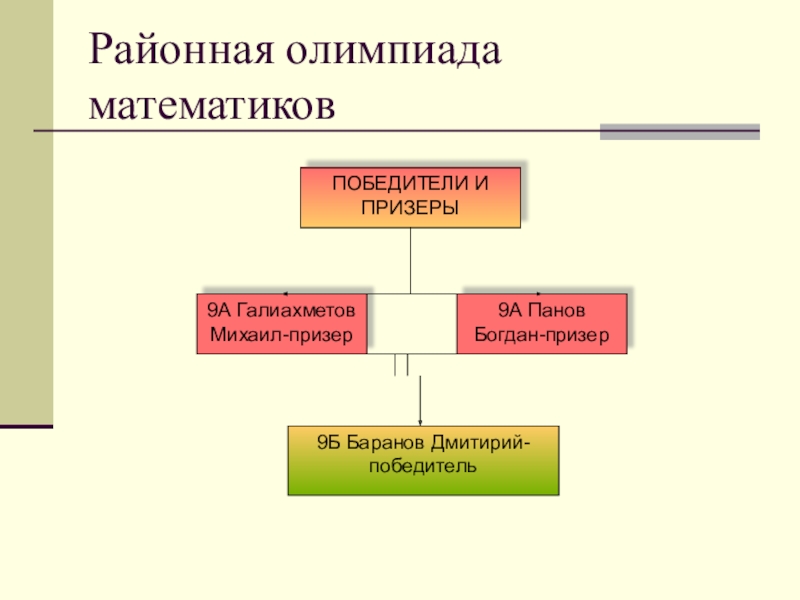 Районная олимпиада математиков

ПОБЕДИТЕЛИ И ПРИЗЕРЫ

9А Галиахметов Михаил-призер

9А Панов Богдан-призер

9Б Баранов Дмитирий-победитель